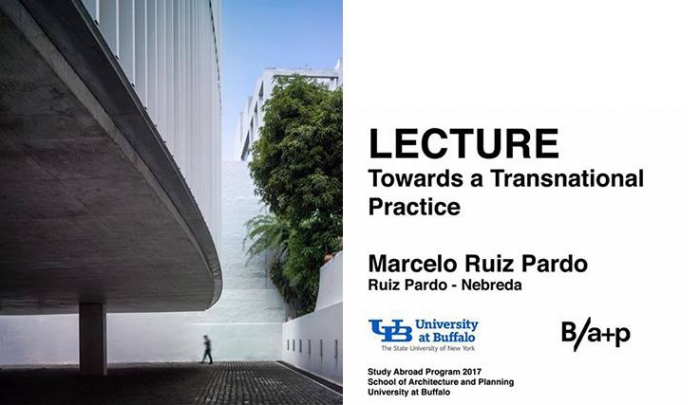 LECTURE
Towards a Transnational Practice

Marcelo Ruiz Pardo
Ruiz Pardo - Nebreda

UB University at Buffalo
The State University of New York

B/a+p

Study Abroad Program 2017
School of Architecture and Planning
University at Buffalo